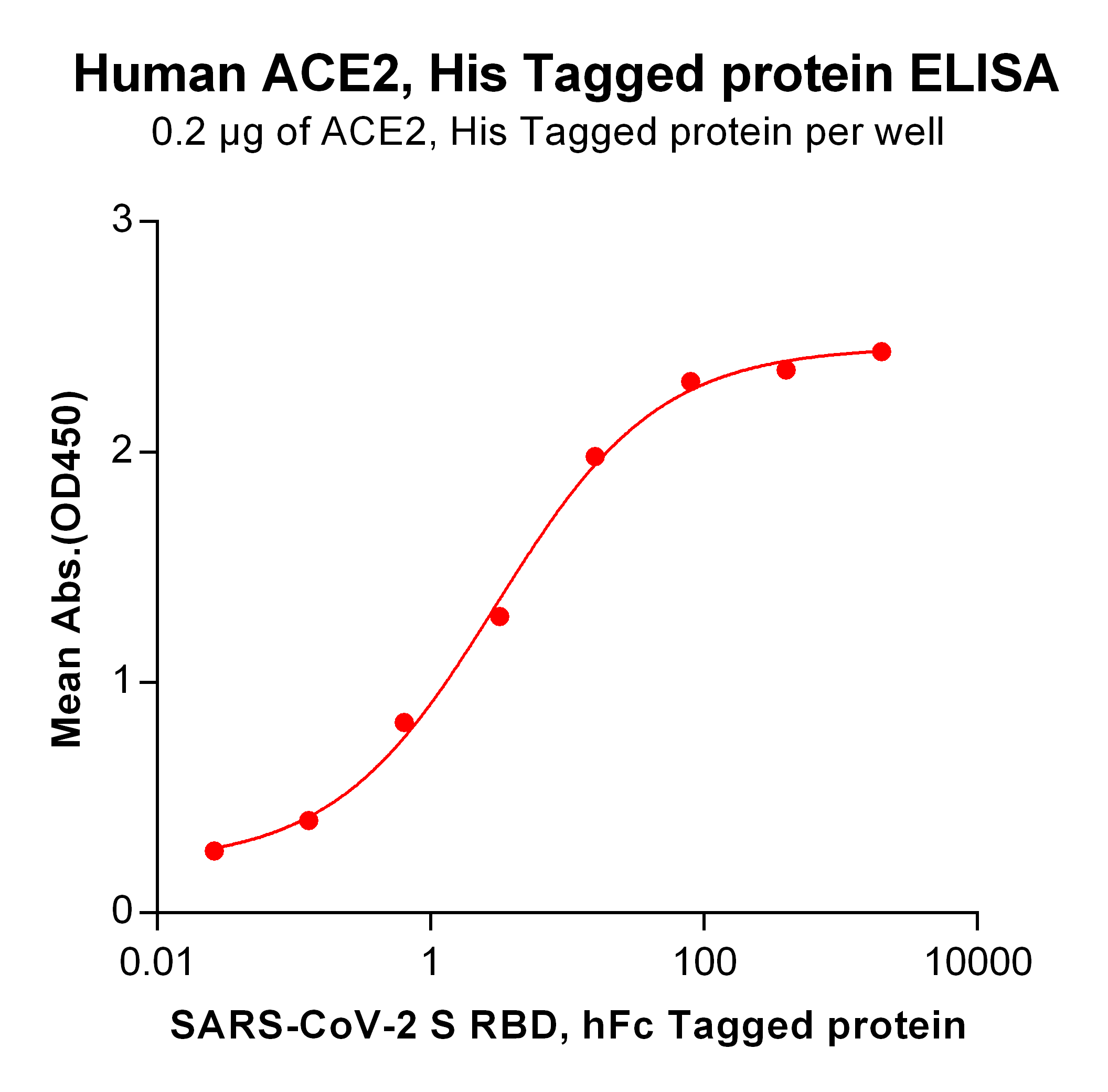 Human ACE2, His Tagged protein ELISA

0.2 μg of ACE2, His Tagged protein per well

Mean Abs.(OD450)

3
2
1
0

0.01
1
100
10000

SARS-CoV-2 S RBD, hFc Tagged protein